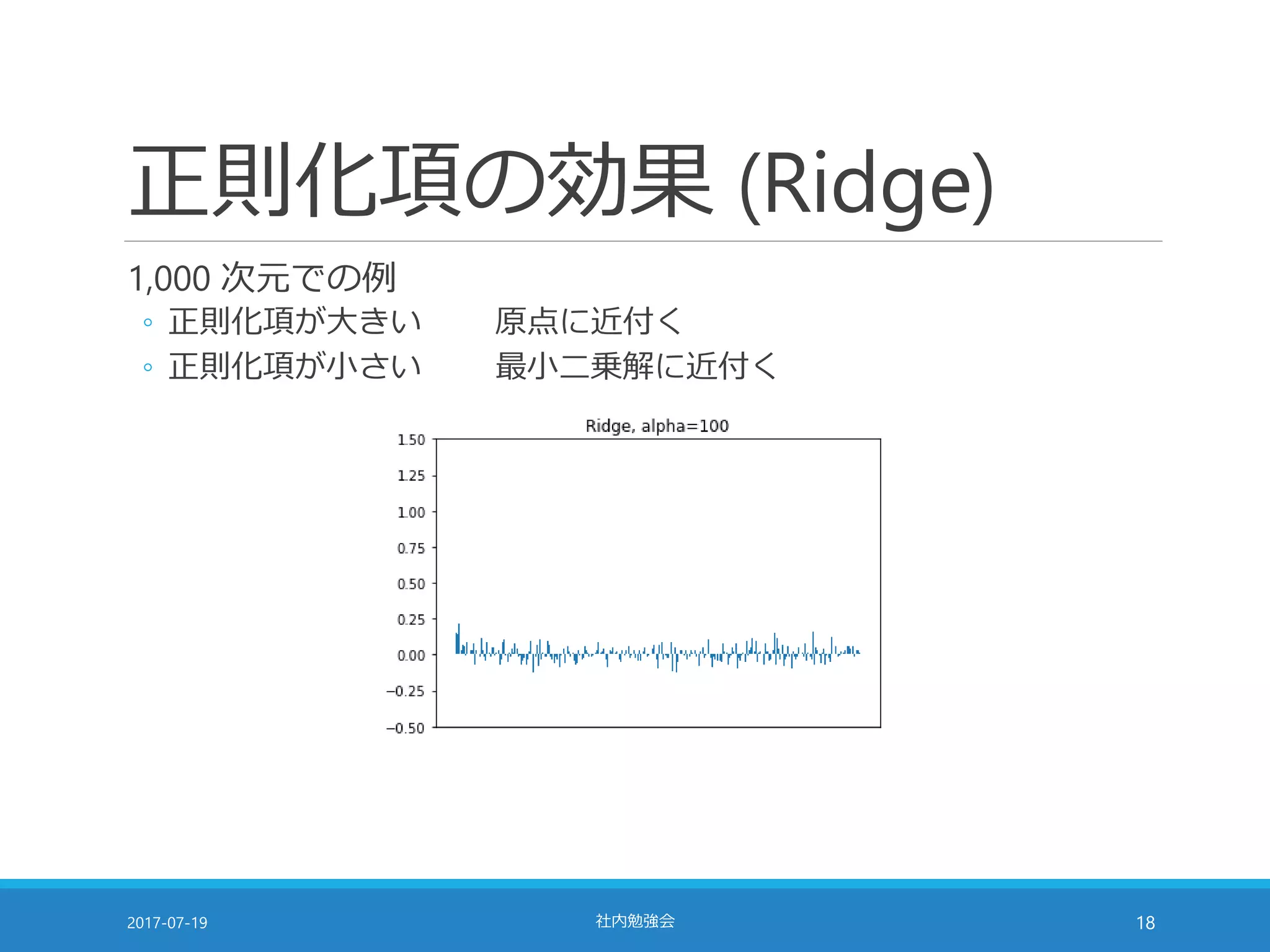 正則化項の効果 (Ridge)

1,000 次元での例

◦ 正則化項が大きい　　原点に近付く
◦ 正則化項が小さい　　最小二乗解に近付く

Ridge, alpha=100

1.50
1.25
1.00
0.75
0.50
0.25
0.00
−0.25
−0.50

2017-07-19　社内勉強会　18